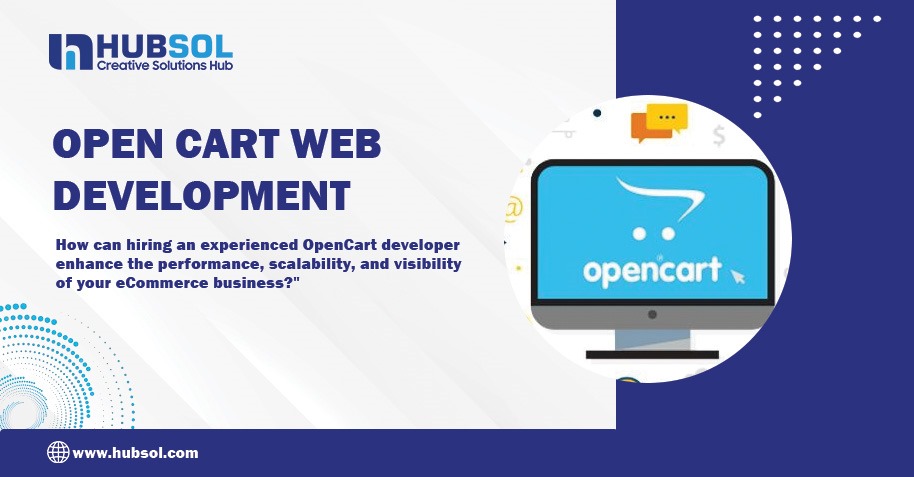 HUBSOL
Creative Solutions Hub

OPEN CART WEB DEVELOPMENT

How can hiring an experienced OpenCart developer enhance the performance, scalability, and visibility of your eCommerce business?"

opencart

www.hubsol.com